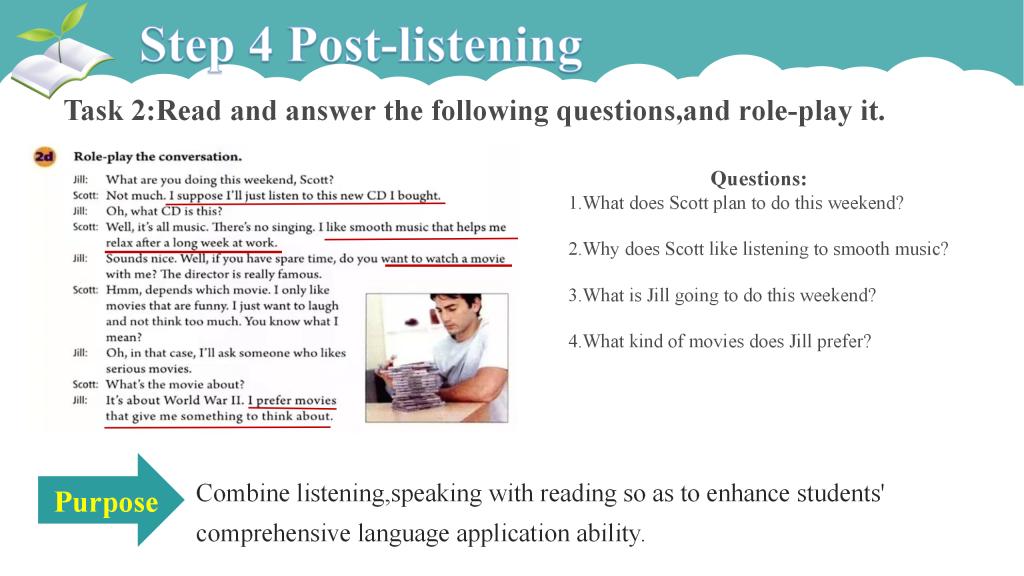 Step 4 Post-listening

Task 2:Read and answer the following questions,and role-play it.

2d Role-play the conversation.

Jill: What are you doing this weekend, Scott?
Scott: Not much. I suppose I'll just listen to this new CD I bought.
Jill: Oh, what CD is this?
Scott: Well, it's all music. There's no singing. I like smooth music that helps me relax after a long week at work.
Jill: Sounds nice. Well, if you have spare time, do you want to watch a movie with me? The director is really famous.
Scott: Hmm, depends which movie. I only like movies that are funny. I just want to laugh and not think too much. You know what I mean?
Jill: Oh, in that case, I'll ask someone who likes serious movies.
Scott: What's the movie about?
Jill: It's about World War II. I prefer movies that give me something to think about.

Questions:
1.What does Scott plan to do this weekend?

2.Why does Scott like listening to smooth music?

3.What is Jill going to do this weekend?

4.What kind of movies does Jill prefer?

Purpose

Combine listening,speaking with reading so as to enhance students' comprehensive language application ability.